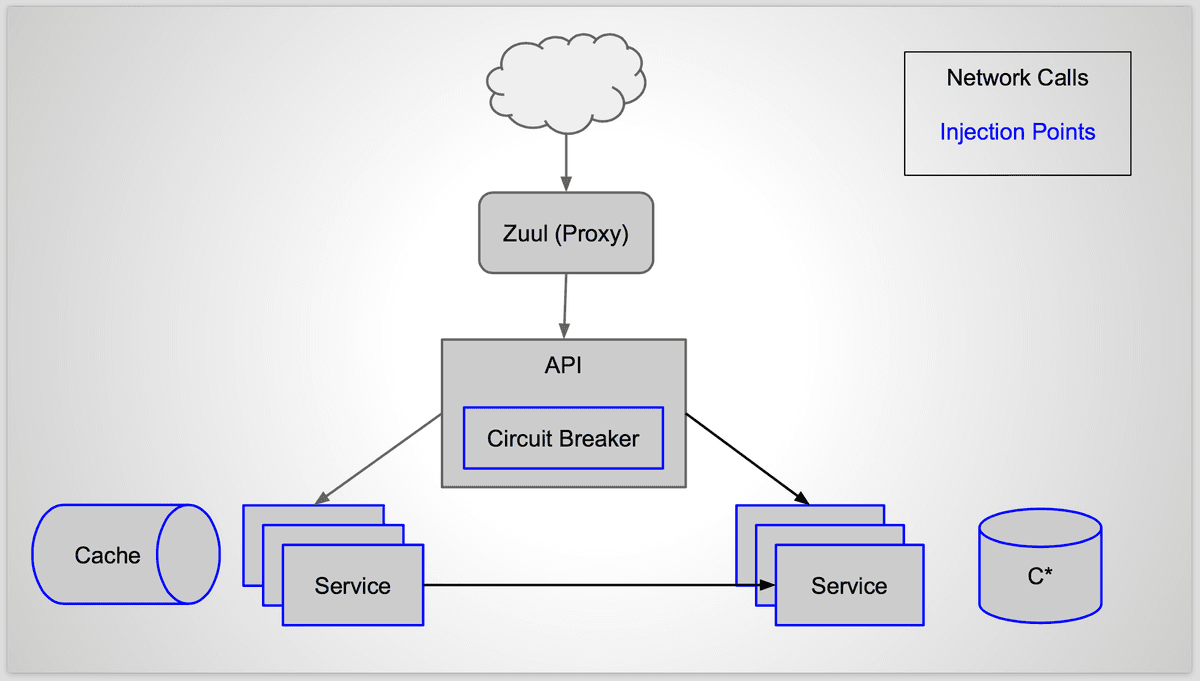 Network Calls

Injection Points

Zuul (Proxy)

API

Circuit Breaker

Cache

Service

Service

C*